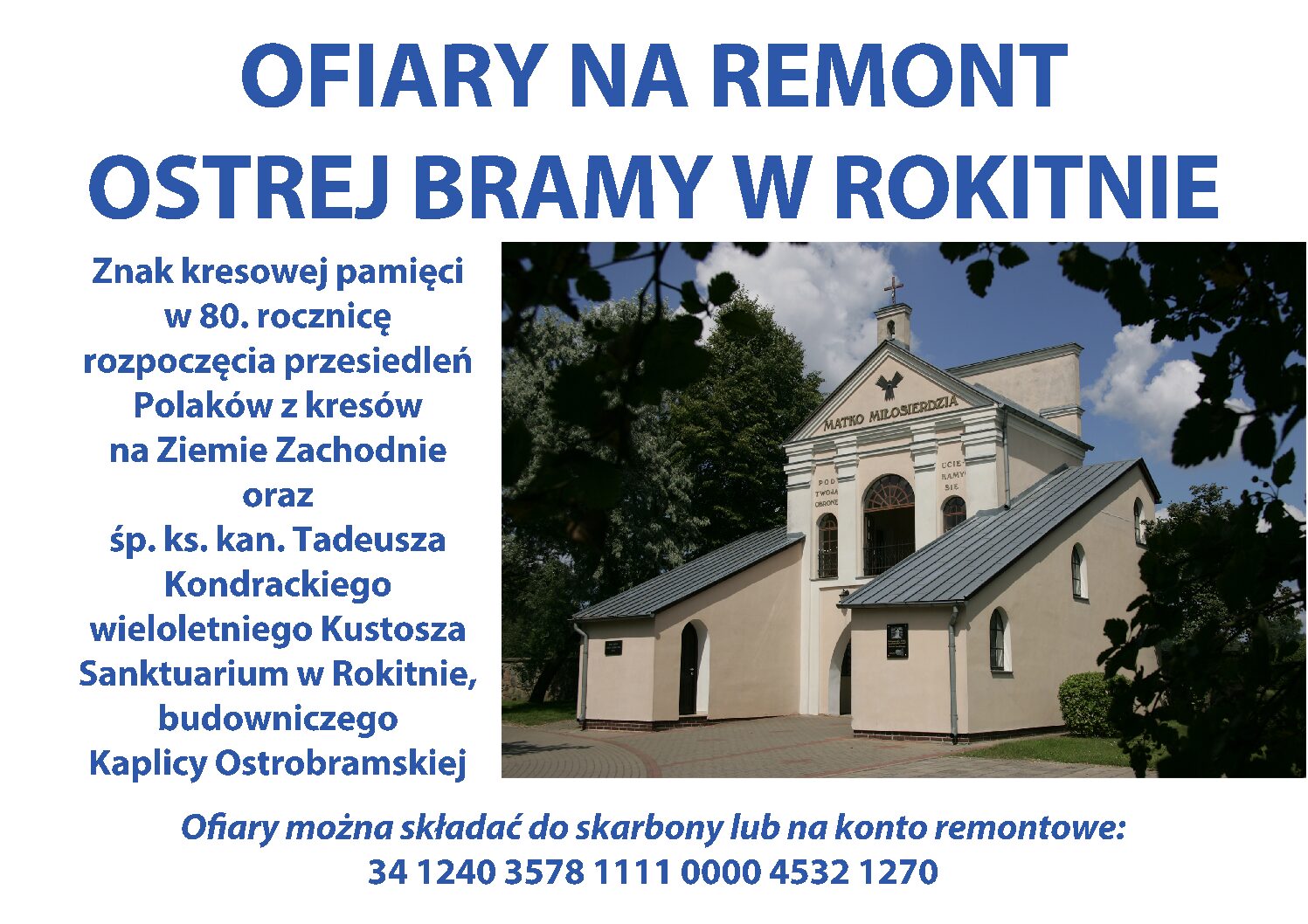 OFIARY NA REMONT OSTREJ BRAMY W ROKITNIE

Znak kresowej pamięci w 80. rocznicę rozpoczęcia przesiedleń Polaków z kresów na Ziemie Zachodnie oraz śp. ks. kan. Tadeusza Kondrackiego wieloletniego Kustosza Sanktuarium w Rokitnie, budowniczego Kaplicy Ostrobramskiej

MATKO MIŁOSIERDZIA

POD TWOJĄ OBRONĘ

UCIEKAMY SIĘ

Ofiary można składać do skarbony lub na konto remontowe:
34 1240 3578 1111 0000 4532 1270